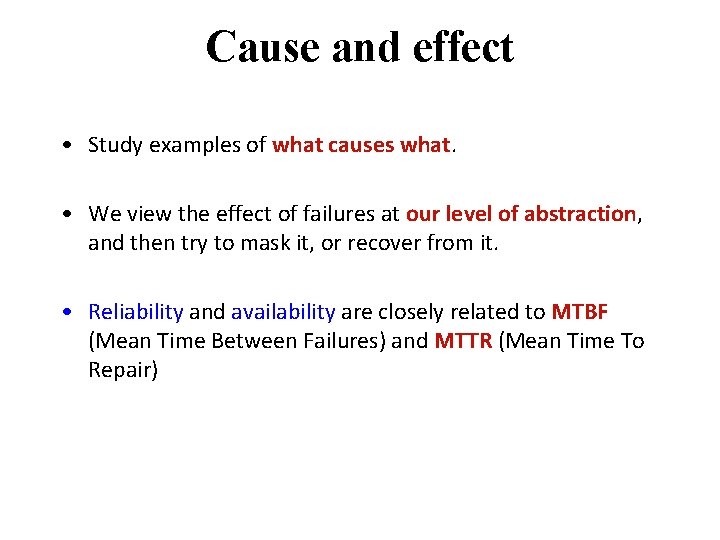 Cause and effect

• Study examples of what causes what.

• We view the effect of failures at our level of abstraction, and then try to mask it, or recover from it.

• Reliability and availability are closely related to MTBF (Mean Time Between Failures) and MTTR (Mean Time To Repair)